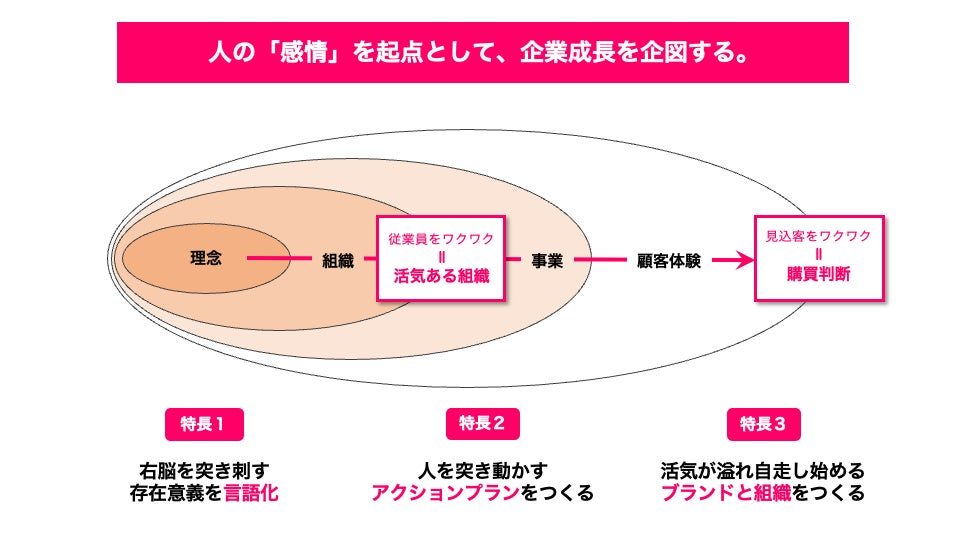 人の「感情」を起点として、企業成長を企図する。

理念

組織

従業員をワクワク
=
活気ある組織

事業

顧客体験

見込客をワクワク
=
購買判断

特長1

右脳を突き刺す
存在意義を言語化

特長2

人を突き動かす
アクションプランをつくる

特長3

活気が溢れ自走し始める
ブランドと組織をつくる